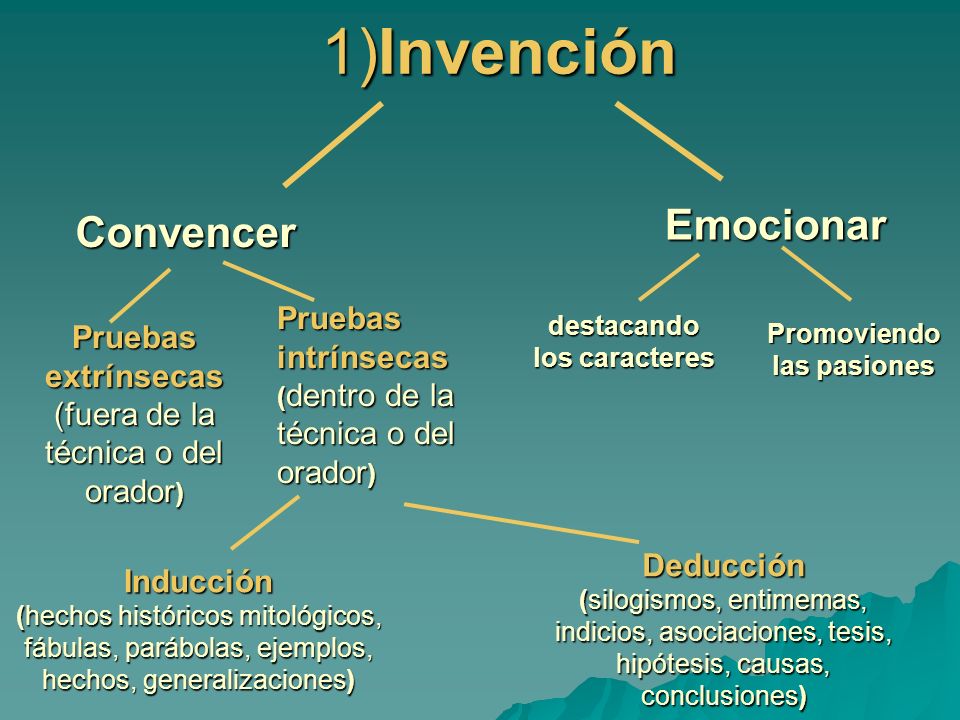 1)Invención

Convencer

Emocionar

Pruebas extrínsecas (fuera de la técnica o del orador)

Pruebas intrínsecas (dentro de la técnica o del orador)

destacando los caracteres

Promoviendo las pasiones

Inducción (hechos históricos mitológicos, fábulas, parábolas, ejemplos, hechos, generalizaciones)

Deducción (silogismos, entimemas, indicios, asociaciones, tesis, hipótesis, causas, conclusiones)